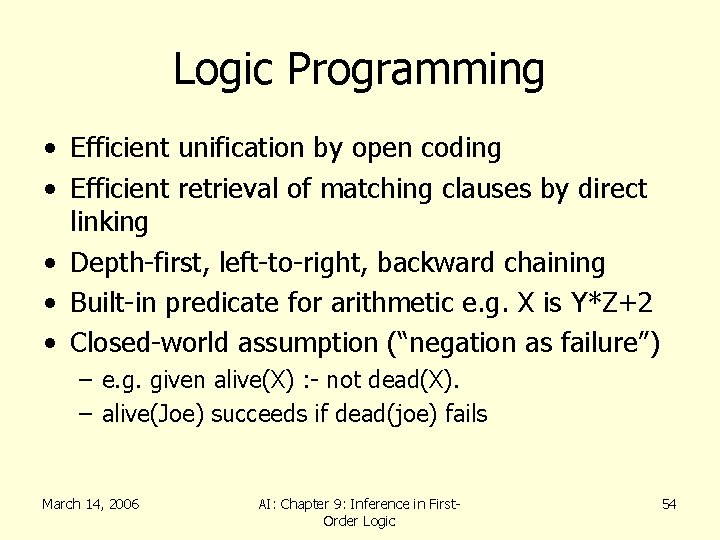 Logic Programming

• Efficient unification by open coding
• Efficient retrieval of matching clauses by direct linking
• Depth-first, left-to-right, backward chaining
• Built-in predicate for arithmetic e.g. X is Y*Z+2
• Closed-world assumption ("negation as failure")
– e.g. given alive(X) :- not dead(X).
– alive(Joe) succeeds if dead(joe) fails

March 14, 2006

AI: Chapter 9: Inference in First-Order Logic

54